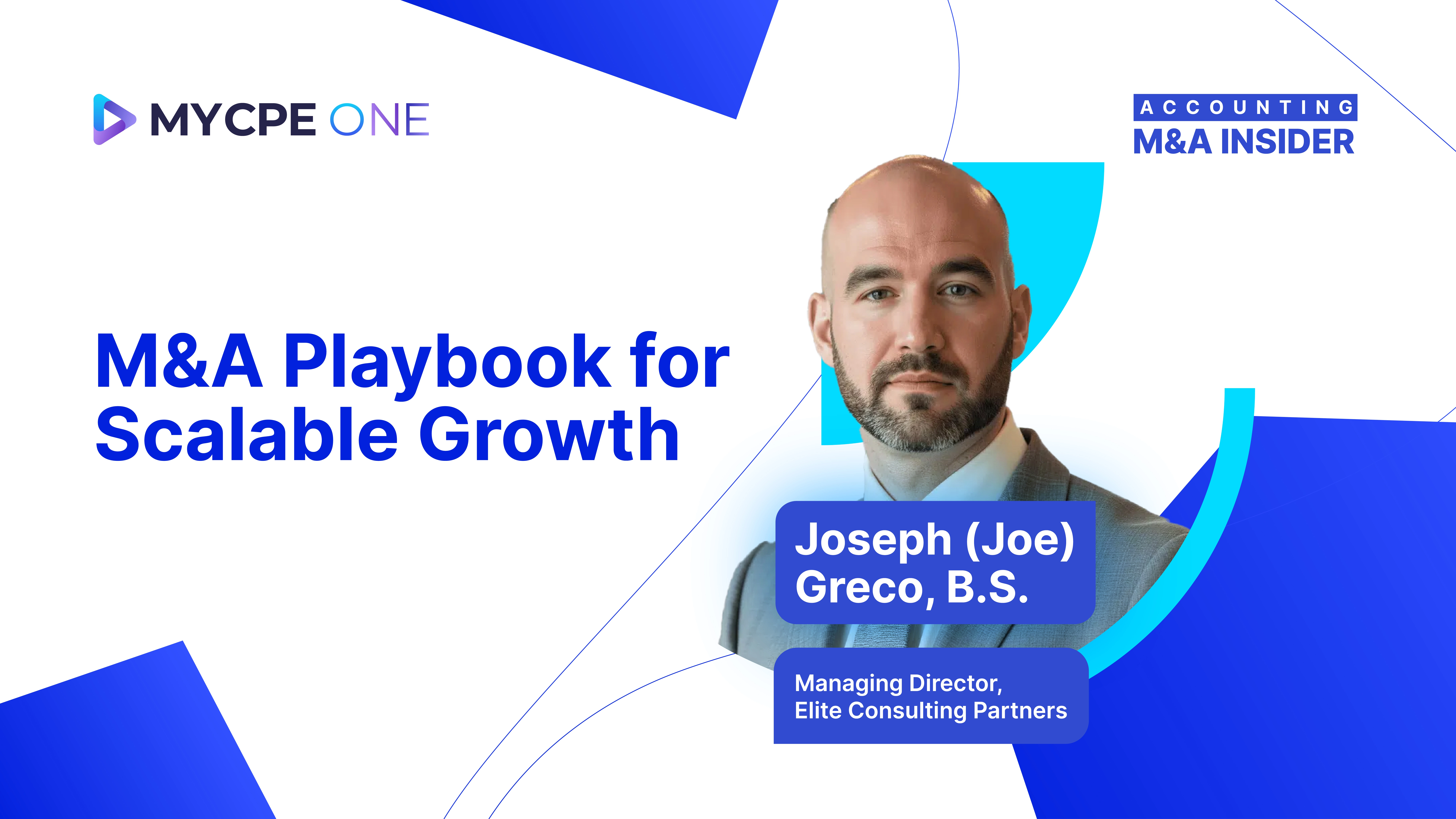 MYCPE ONE

ACCOUNTING
M&A INSIDER

M&A Playbook for Scalable Growth

Joseph (Joe) Greco, B.S.

Managing Director,
Elite Consulting Partners